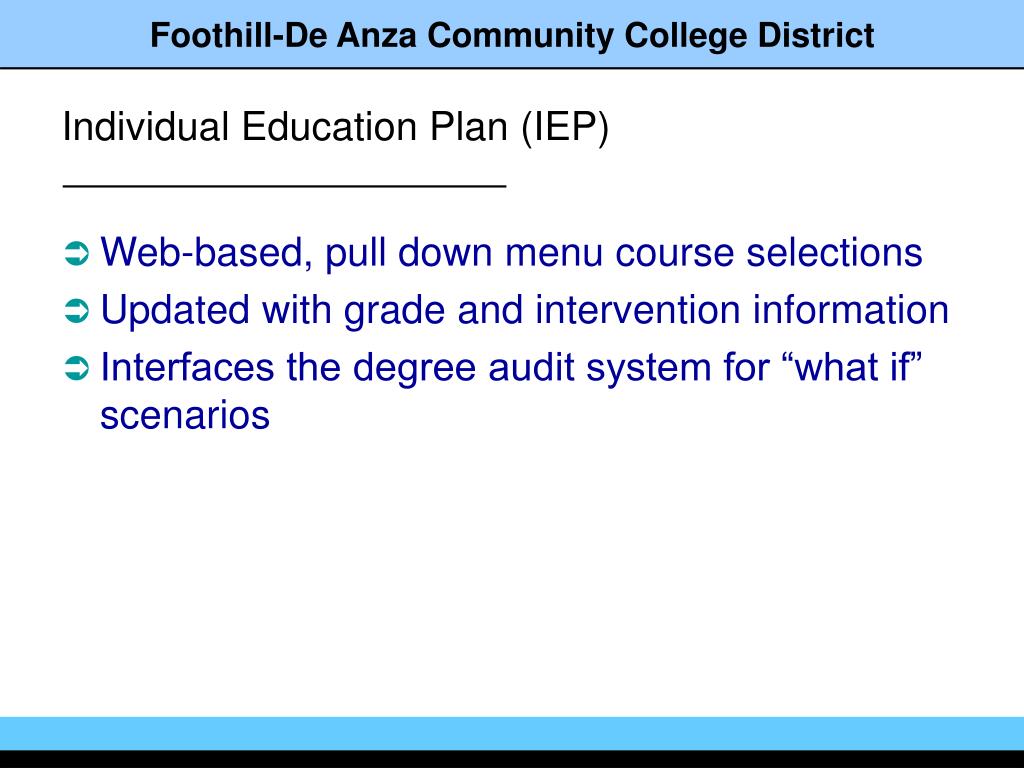 Foothill-De Anza Community College District

Individual Education Plan (IEP)

➲ Web-based, pull down menu course selections
➲ Updated with grade and intervention information
➲ Interfaces the degree audit system for “what if” scenarios